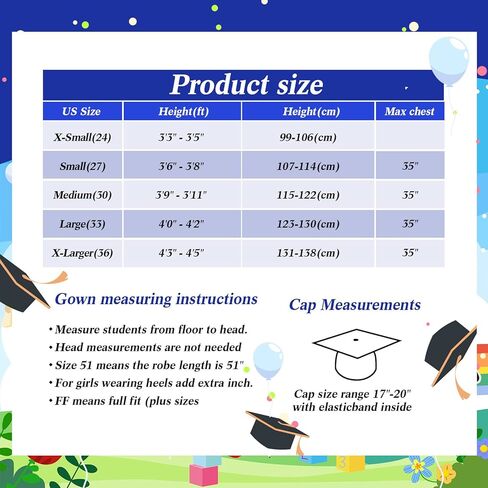 Product size

| US Size | Height(ft) | Height(cm) | Max chest |
|---|---|---|---|
| X-Small(24) | 3'3" - 3'5" | 99-106(cm) | |
| Small(27) | 3'6" - 3'8" | 107-114(cm) | 35" |
| Medium(30) | 3'9" - 3'11" | 115-122(cm) | 35" |
| Large(33) | 4'0" - 4'2" | 123-130(cm) | 35" |
| X-Larger(36) | 4'3" - 4'5" | 131-138(cm) | 35" |

Gown measuring instructions

• Measure students from floor to head.
• Head measurements are not needed
• Size 51 means the robe length is 51"
• For girls wearing heels add extra inch.
• FF means full fit (plus sizes

Cap Measurements

Cap size range 17"-20" with elasticband inside